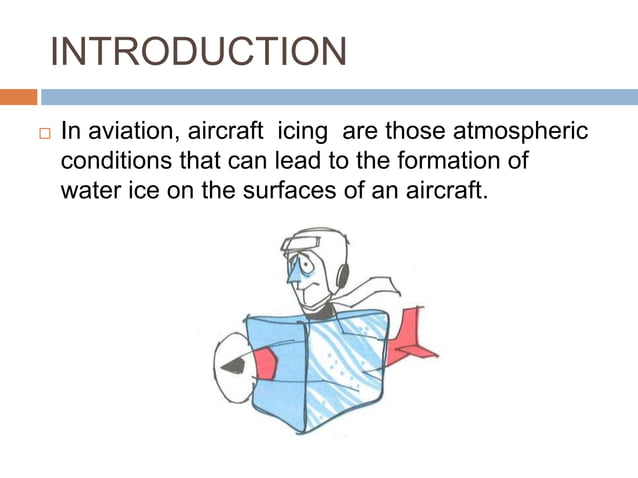 INTRODUCTION

□ In aviation, aircraft icing are those atmospheric conditions that can lead to the formation of water ice on the surfaces of an aircraft.